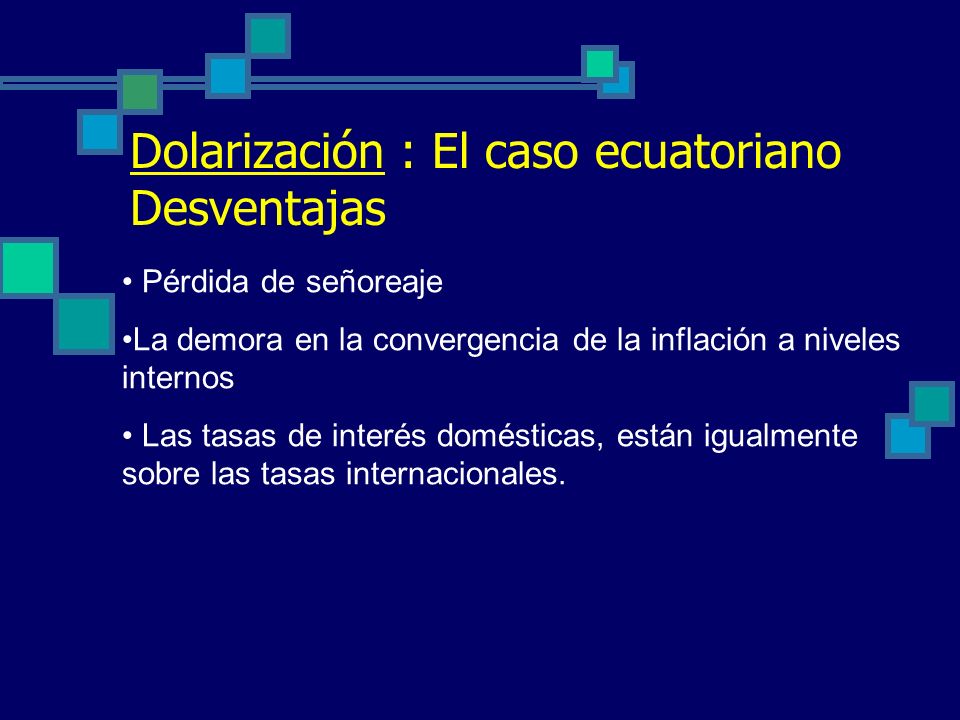 Dolarización : El caso ecuatoriano Desventajas

• Pérdida de señoreaje

•La demora en la convergencia de la inflación a niveles internos

• Las tasas de interés domésticas, están igualmente sobre las tasas internacionales.